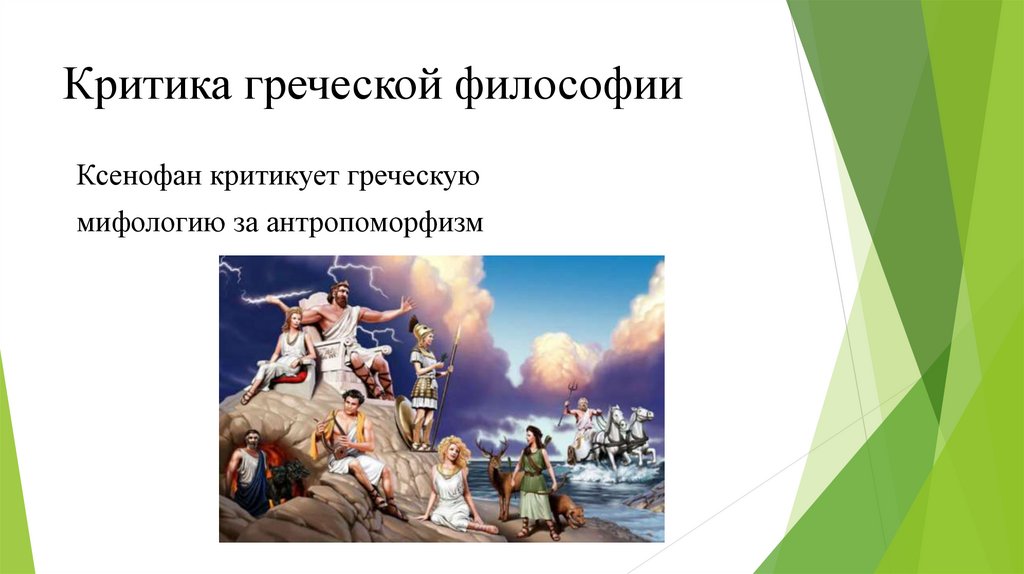 Критика греческой философии

Ксенофан критикует греческую мифологию за антропоморфизм